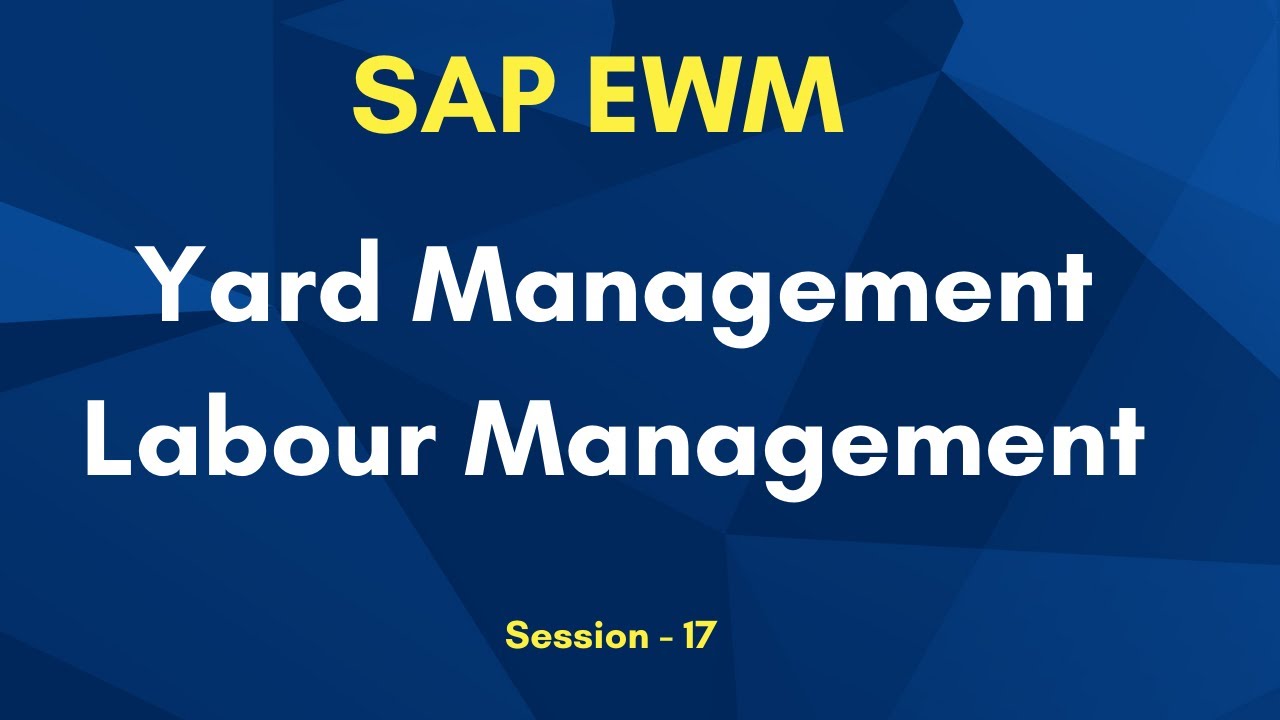 SAP EWM

Yard Management
Labour Management

Session - 17